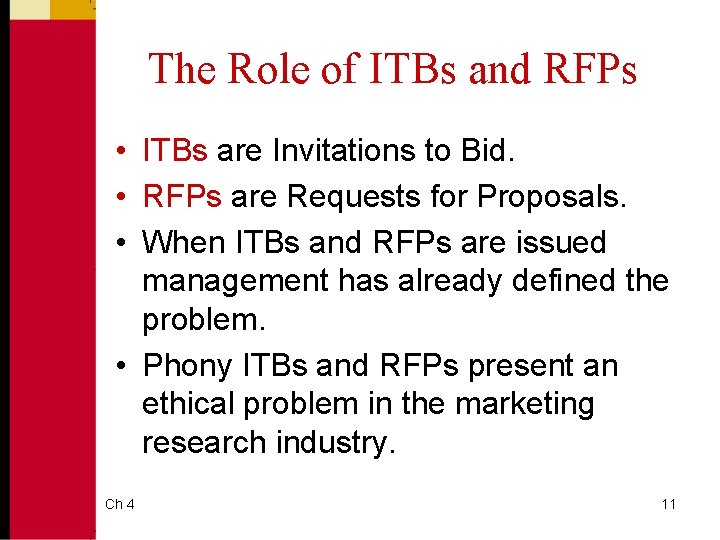 The Role of ITBs and RFPs

• ITBs are Invitations to Bid.
• RFPs are Requests for Proposals.
• When ITBs and RFPs are issued management has already defined the problem.
• Phony ITBs and RFPs present an ethical problem in the marketing research industry.

Ch 4

11